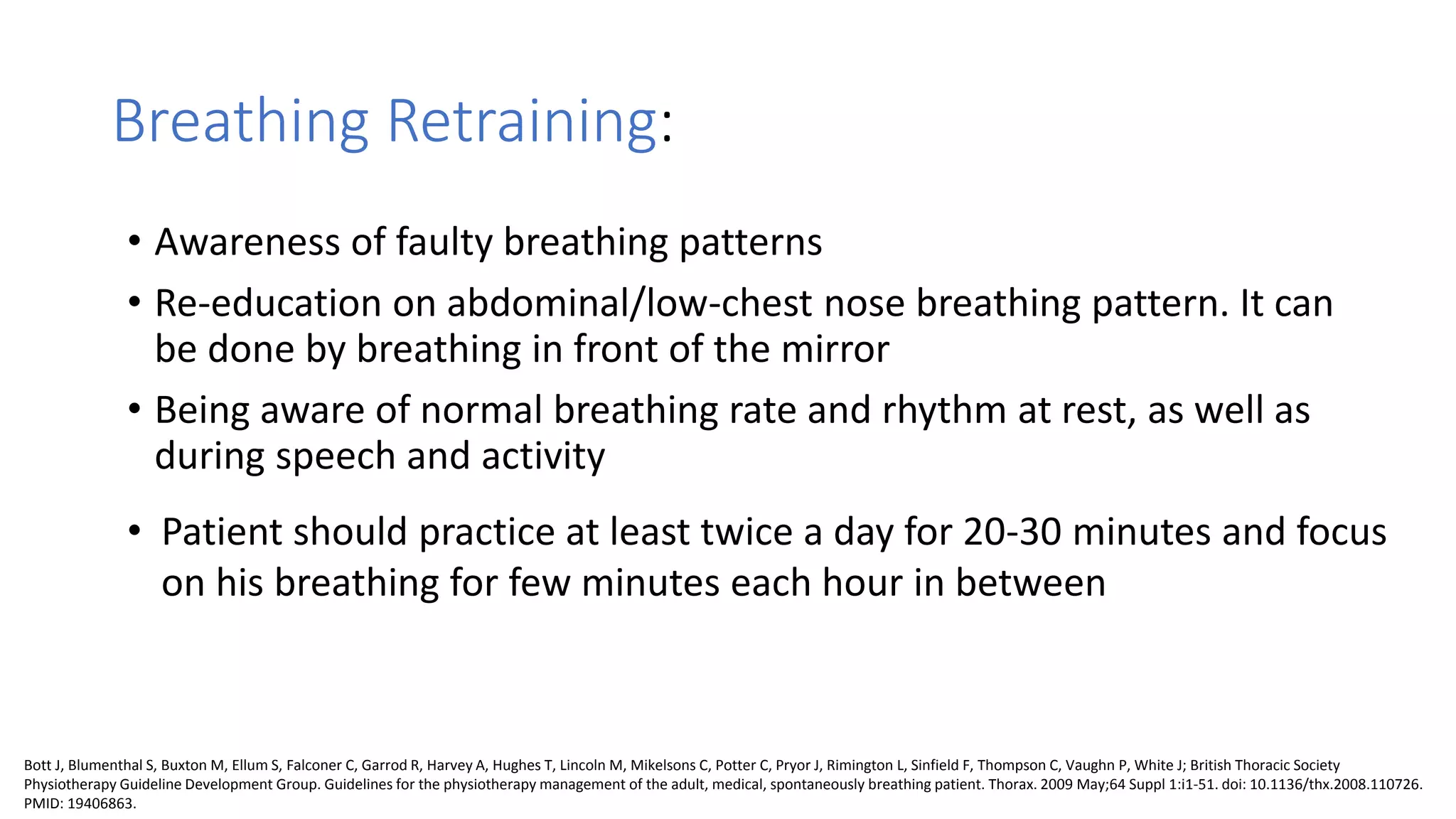 Breathing Retraining:

• Awareness of faulty breathing patterns

• Re-education on abdominal/low-chest nose breathing pattern. It can be done by breathing in front of the mirror

• Being aware of normal breathing rate and rhythm at rest, as well as during speech and activity

• Patient should practice at least twice a day for 20-30 minutes and focus on his breathing for few minutes each hour in between

Bott J, Blumenthal S, Buxton M, Ellum S, Falconer C, Garrod R, Harvey A, Hughes T, Lincoln M, Mikelsons C, Potter C, Pryor J, Rimington L, Sinfield F, Thompson C, Vaughn P, White J; British Thoracic Society Physiotherapy Guideline Development Group. Guidelines for the physiotherapy management of the adult, medical, spontaneously breathing patient. Thorax. 2009 May;64 Suppl 1:i1-51. doi: 10.1136/thx.2008.110726. PMID: 19406863.